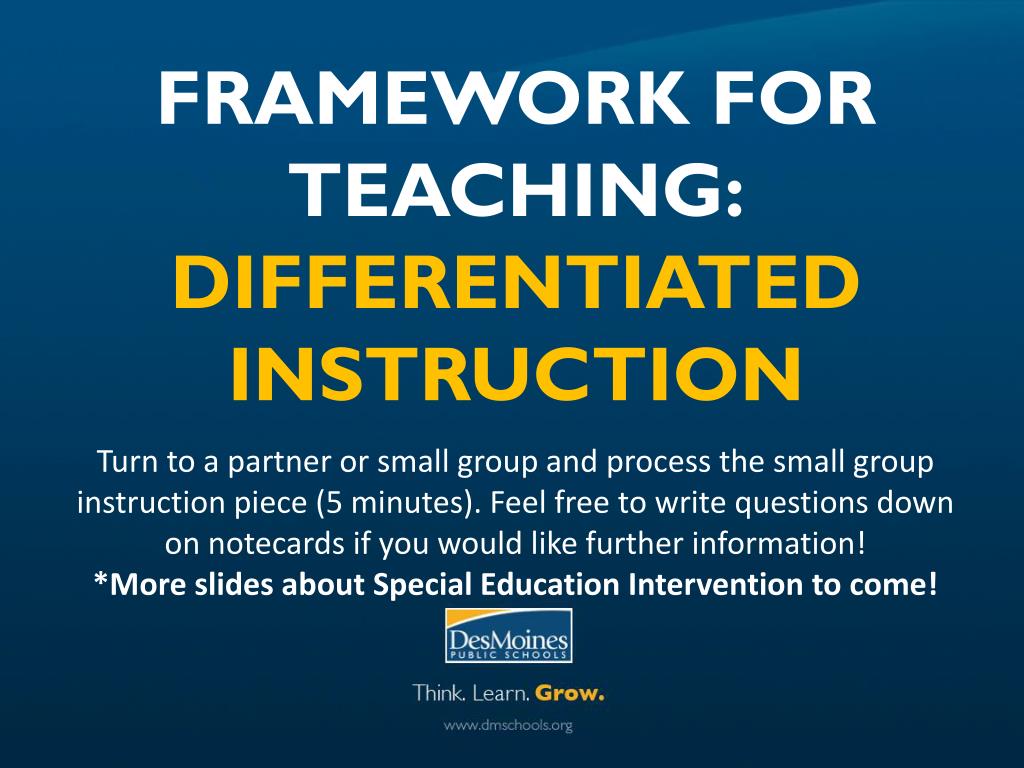 FRAMEWORK FOR TEACHING: DIFFERENTIATED INSTRUCTION

Turn to a partner or small group and process the small group instruction piece (5 minutes). Feel free to write questions down on notecards if you would like further information!
*More slides about Special Education Intervention to come!

DesMoines
PUBLIC SCHOOLS

Think. Learn. Grow.

www.dmschools.org